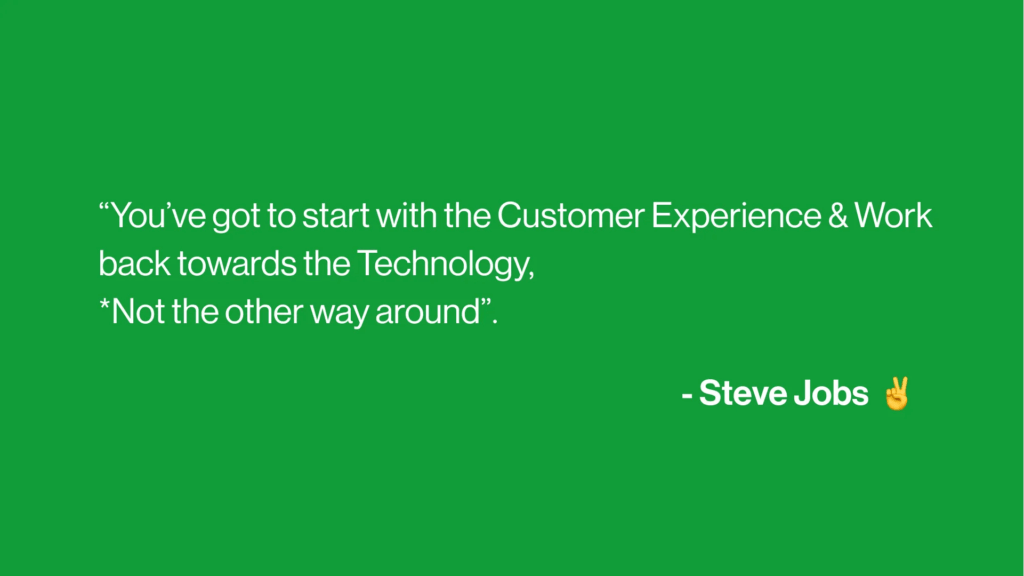 “You’ve got to start with the Customer Experience & Work back towards the Technology,
*Not the other way around”.

- Steve Jobs ✌️